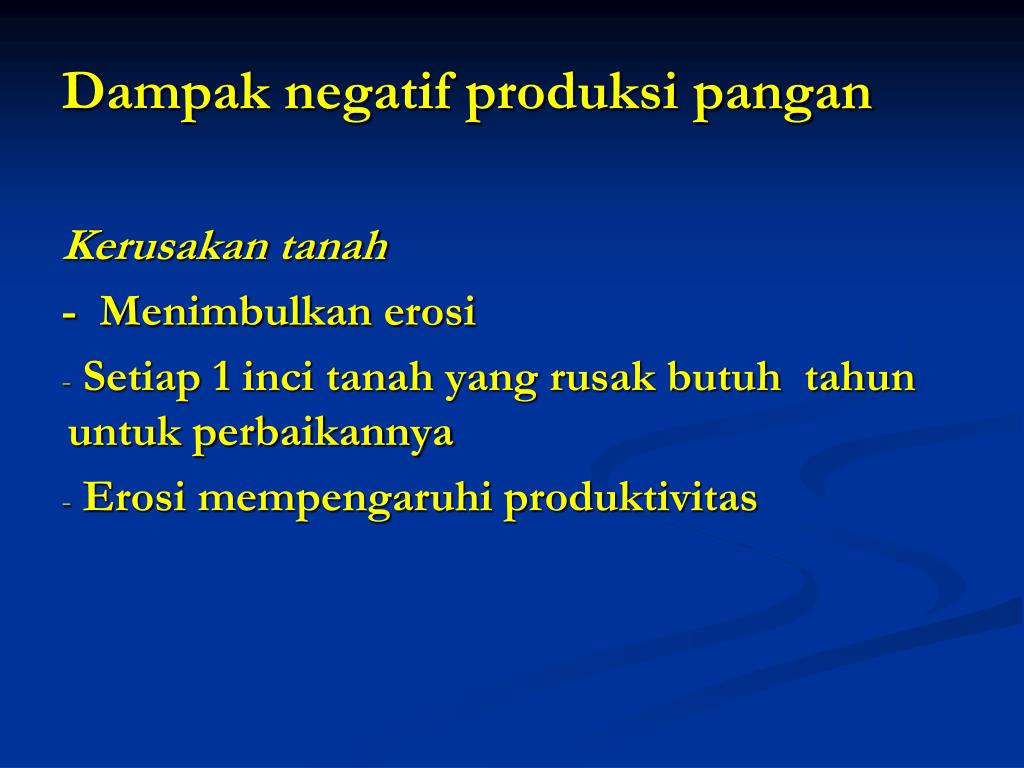 Dampak negatif produksi pangan

Kerusakan tanah

- Menimbulkan erosi

- Setiap 1 inci tanah yang rusak butuh tahun untuk perbaikannya

- Erosi mempengaruhi produktivitas